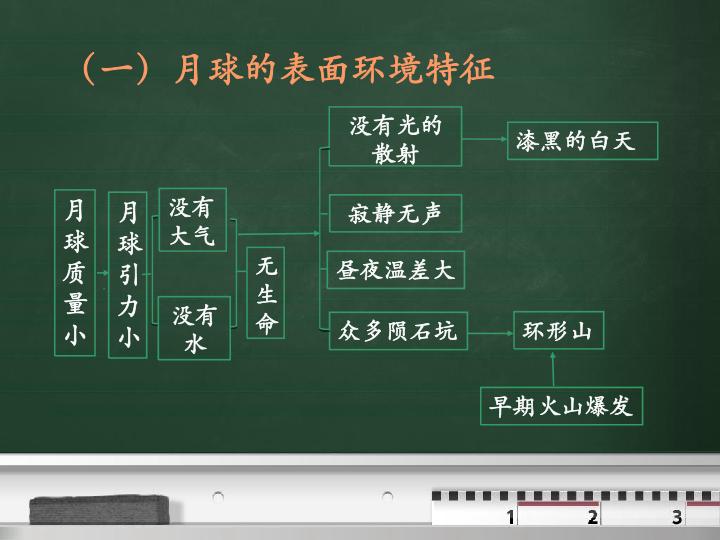 （一）月球的表面环境特征

月球质量小

月球引力小

没有大气

没有水

无生命

没有光的散射

漆黑的白天

寂静无声

昼夜温差大

众多陨石坑

环形山

早期火山爆发

1 2 3